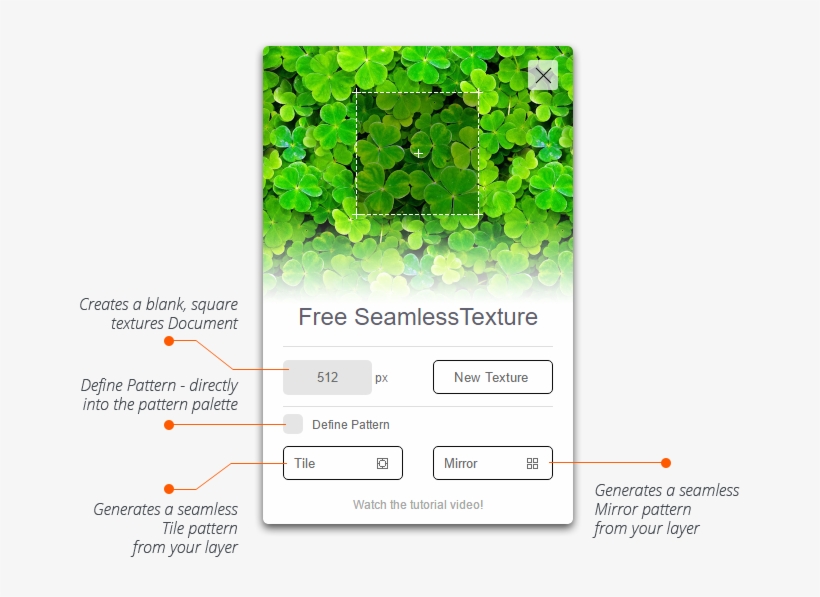 Creates a blank, square textures Document

Define Pattern - directly into the pattern palette

Generates a seamless Tile pattern from your layer

Free SeamlessTexture

512 px

New Texture

Define Pattern

Tile

Mirror

Watch the tutorial video!

Generates a seamless Mirror pattern from your layer